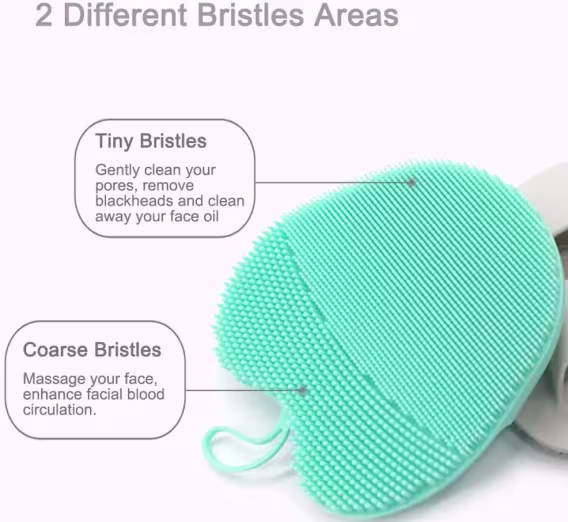 2 Different Bristles Areas

Tiny Bristles

Gently clean your pores, remove blackheads and clean away your face oil

Coarse Bristles

Massage your face, enhance facial blood circulation.